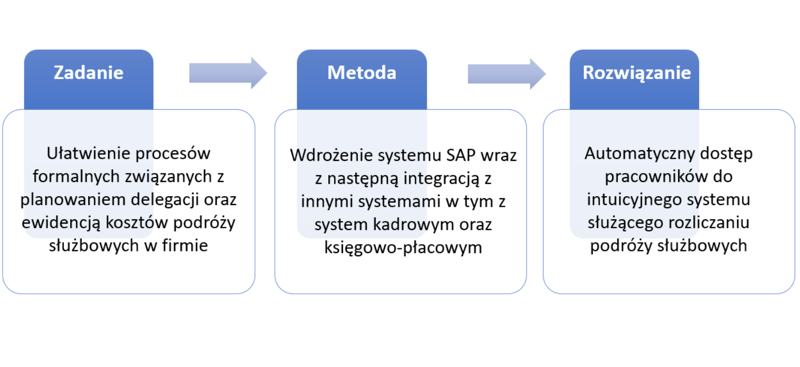 Zadanie

Ułatwienie procesów formalnych związanych z planowaniem delegacji oraz ewidencją kosztów podróży służbowych w firmie

Metoda

Wdrożenie systemu SAP wraz z następną integracją z innymi systemami w tym z system kadrowym oraz księgowo-płacowym

Rozwiązanie

Automatyczny dostęp pracowników do intuicyjnego systemu służącego rozliczaniu podróży służbowych